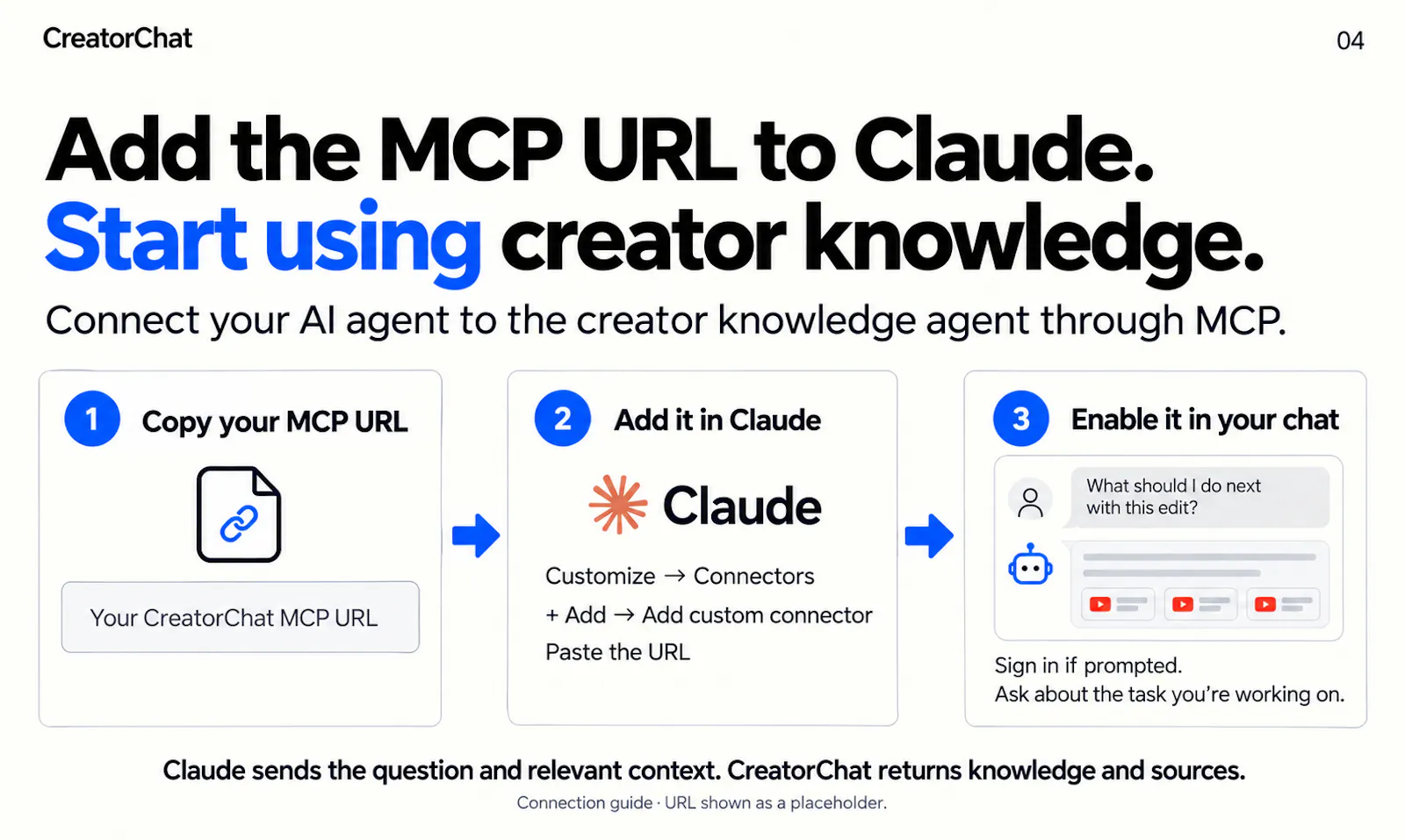 CreatorChat

04

Add the MCP URL to Claude.
Start using creator knowledge.

Connect your AI agent to the creator knowledge agent through MCP.

1 Copy your MCP URL

Your CreatorChat MCP URL

2 Add it in Claude

Claude

Customize → Connectors
+ Add → Add custom connector
Paste the URL

3 Enable it in your chat

What should I do next with this edit?

Sign in if prompted.
Ask about the task you're working on.

Claude sends the question and relevant context. CreatorChat returns knowledge and sources.

Connection guide · URL shown as a placeholder.